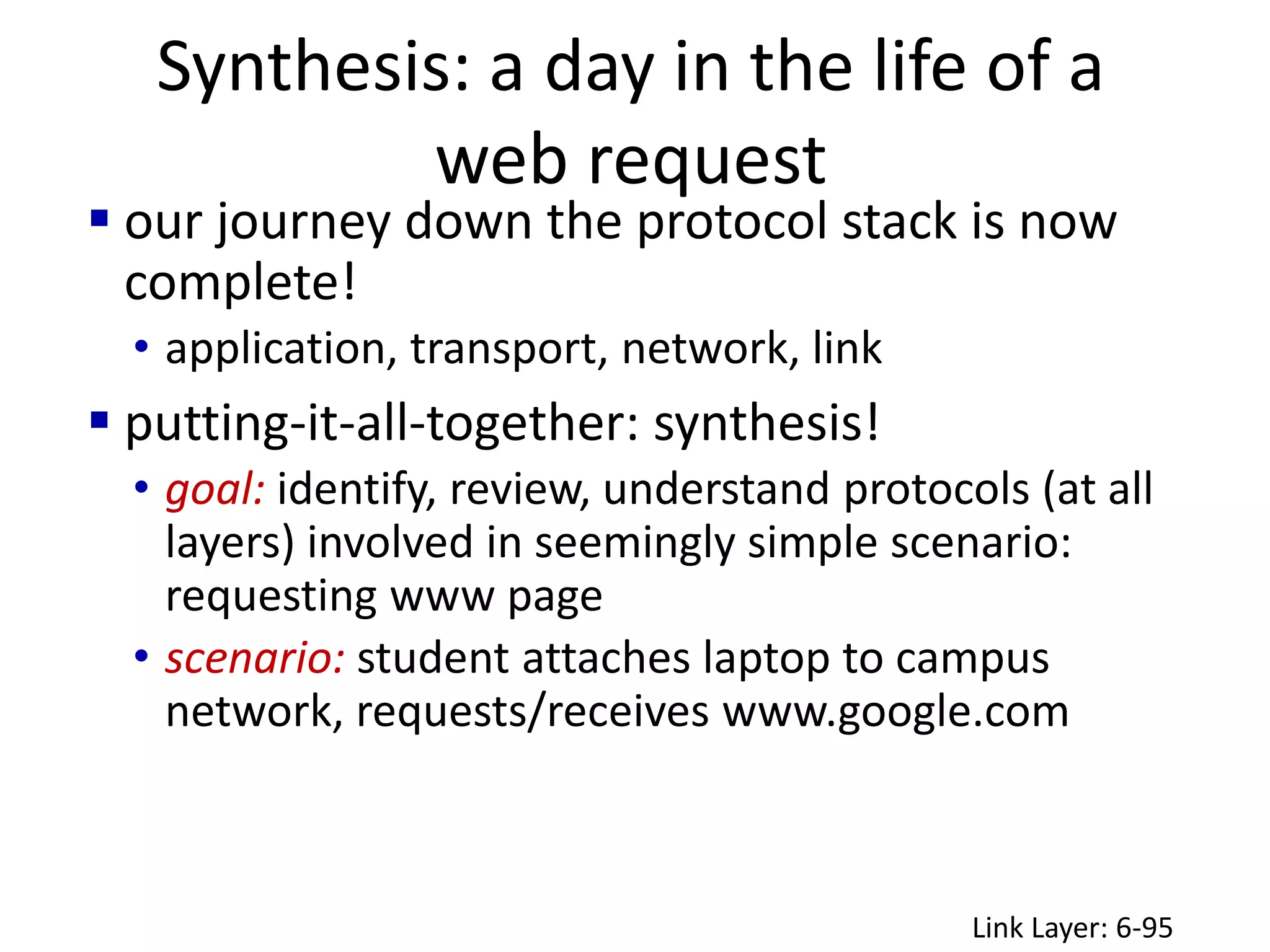 Synthesis: a day in the life of a web request

▪ our journey down the protocol stack is now complete!
 • application, transport, network, link

▪ putting-it-all-together: synthesis!
 • goal: identify, review, understand protocols (at all layers) involved in seemingly simple scenario: requesting www page
 • scenario: student attaches laptop to campus network, requests/receives www.google.com

Link Layer: 6-95